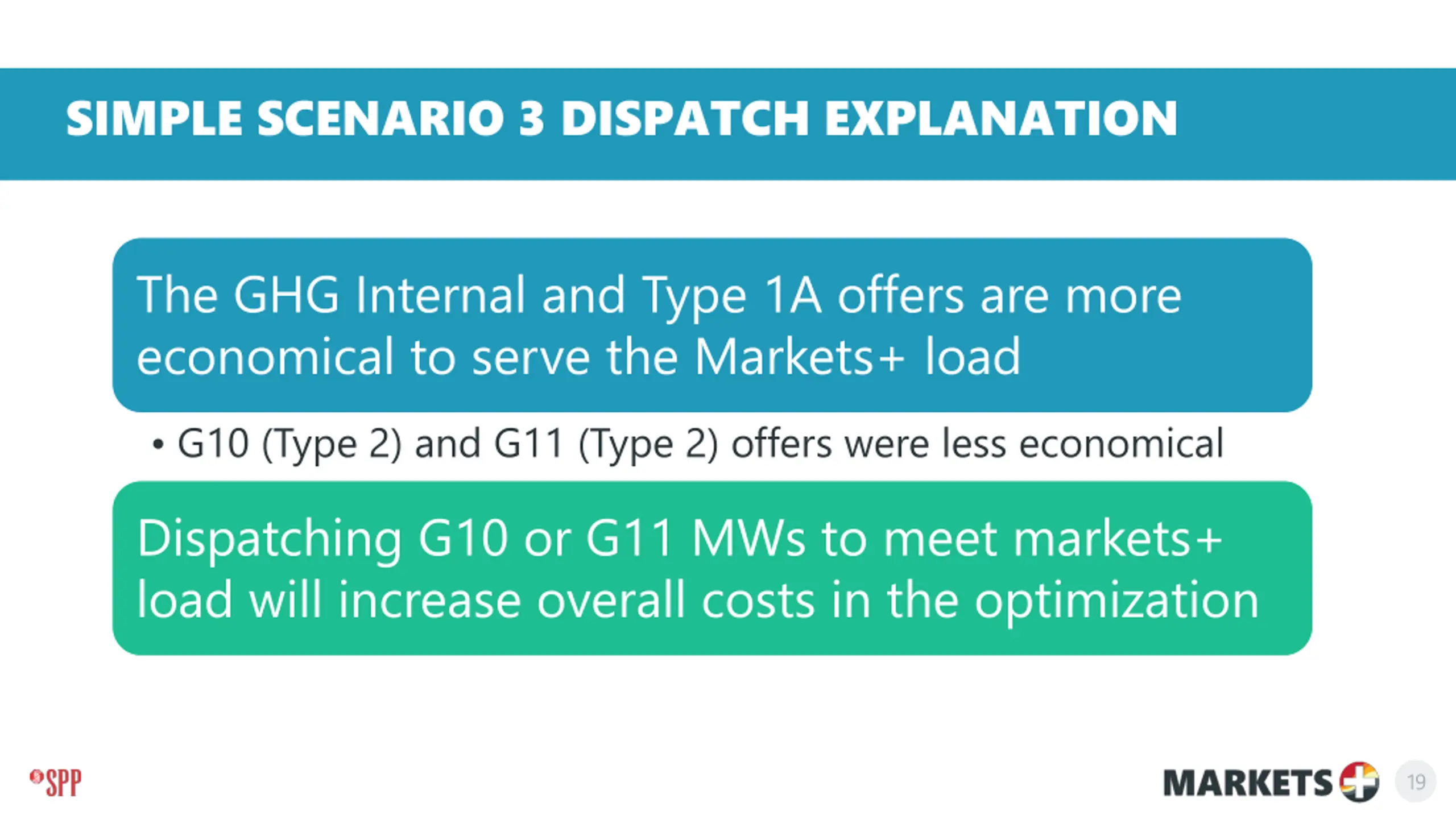 SIMPLE SCENARIO 3 DISPATCH EXPLANATION

The GHG Internal and Type 1A offers are more economical to serve the Markets+ load

• G10 (Type 2) and G11 (Type 2) offers were less economical

Dispatching G10 or G11 MWs to meet markets+ load will increase overall costs in the optimization

SPP

MARKETS+

19